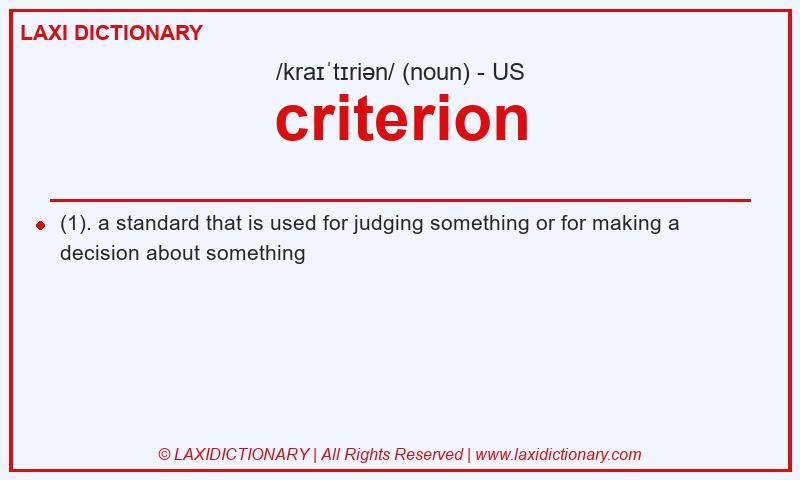 LAXI DICTIONARY

/kraɪˈtɪriən/ (noun) - US

criterion

(1). a standard that is used for judging something or for making a decision about something

© LAXIDICTIONARY | All Rights Reserved | www.laxidictionary.com